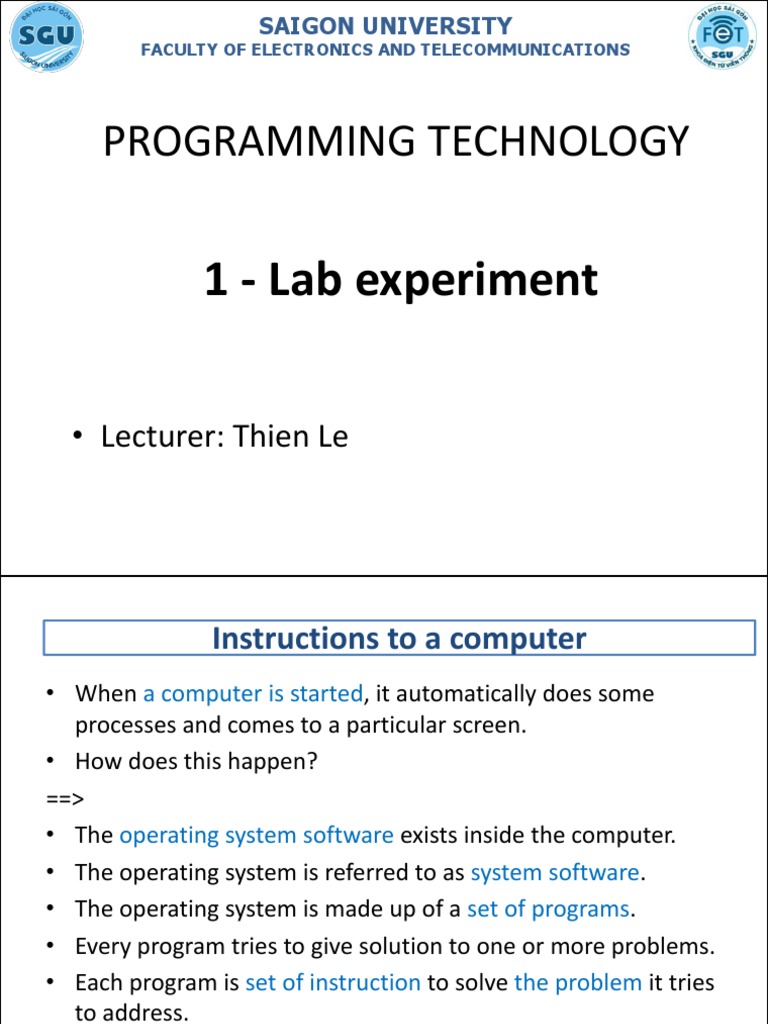 ĐẠI HỌC SÀI GÒN
SGU
SAIGON UNIVERSITY

SAIGON UNIVERSITY
FACULTY OF ELECTRONICS AND TELECOMMUNICATIONS

ĐẠI HỌC SÀI GÒN
FET
SGU
KHOA ĐIỆN TỬ VIỄN THÔNG

PROGRAMMING TECHNOLOGY

1 - Lab experiment

• Lecturer: Thien Le

Instructions to a computer

• When a computer is started, it automatically does some processes and comes to a particular screen.
• How does this happen?
==>
• The operating system software exists inside the computer.
• The operating system is referred to as system software.
• The operating system is made up of a set of programs.
• Every program tries to give solution to one or more problems.
• Each program is set of instruction to solve the problem it tries to address.